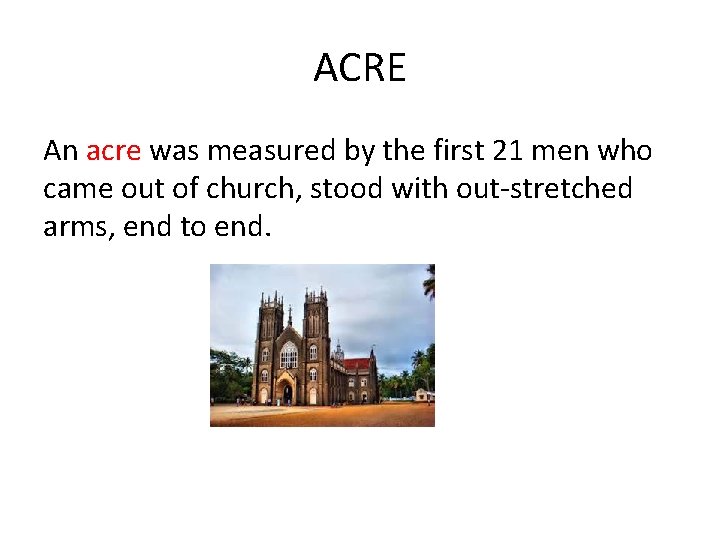 ACRE

An acre was measured by the first 21 men who came out of church, stood with out-stretched arms, end to end.